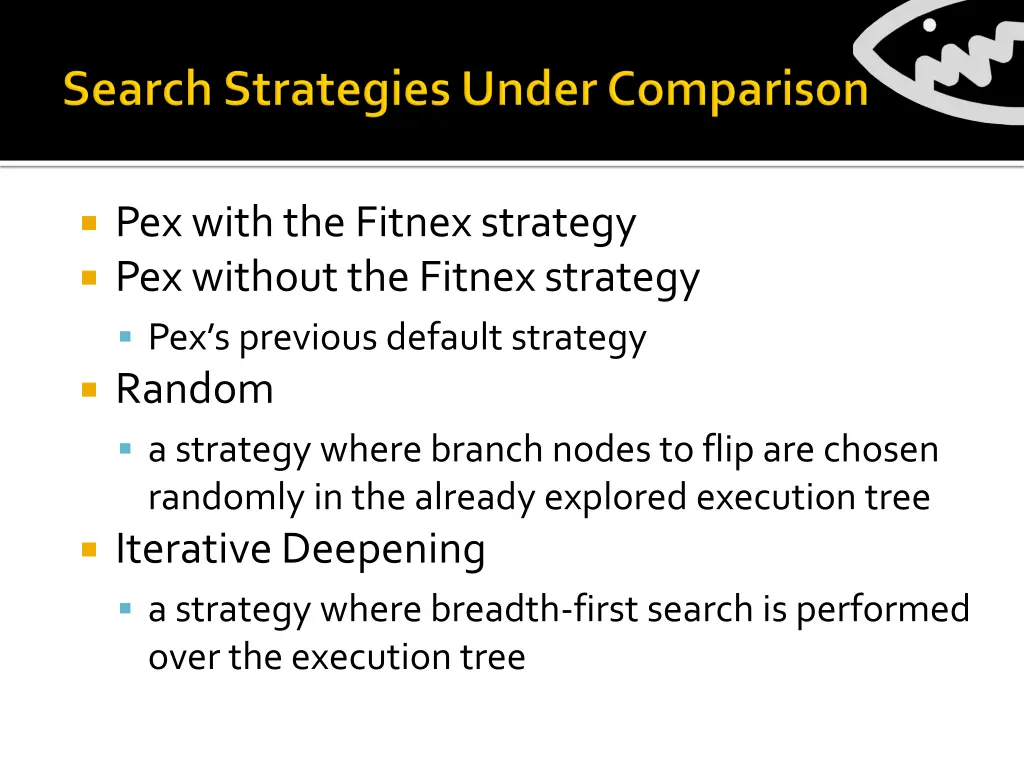 Search Strategies Under Comparison

Pex with the Fitnex strategy
Pex without the Fitnex strategy
Pex's previous default strategy
Random
a strategy where branch nodes to flip are chosen randomly in the already explored execution tree
Iterative Deepening
a strategy where breadth-first search is performed over the execution tree